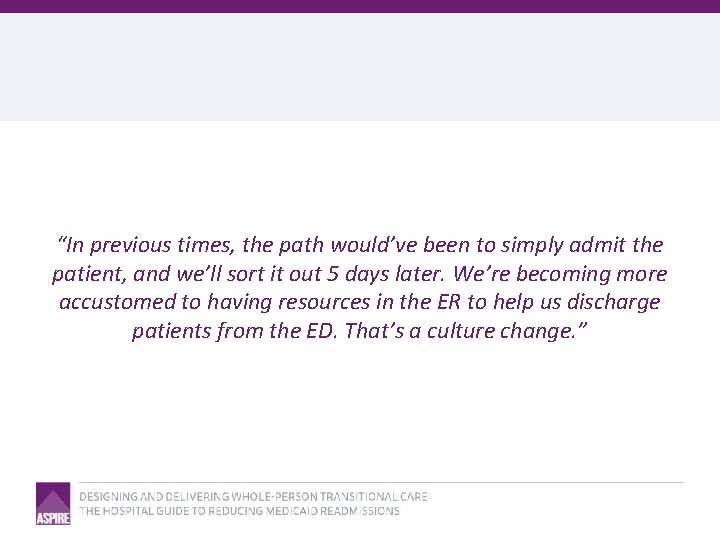 “In previous times, the path would’ve been to simply admit the patient, and we’ll sort it out 5 days later. We’re becoming more accustomed to having resources in the ER to help us discharge patients from the ED. That’s a culture change.”

ASPIRE

DESIGNING AND DELIVERING WHOLE-PERSON TRANSITIONAL CARE:
THE HOSPITAL GUIDE TO REDUCING MEDICAID READMISSIONS